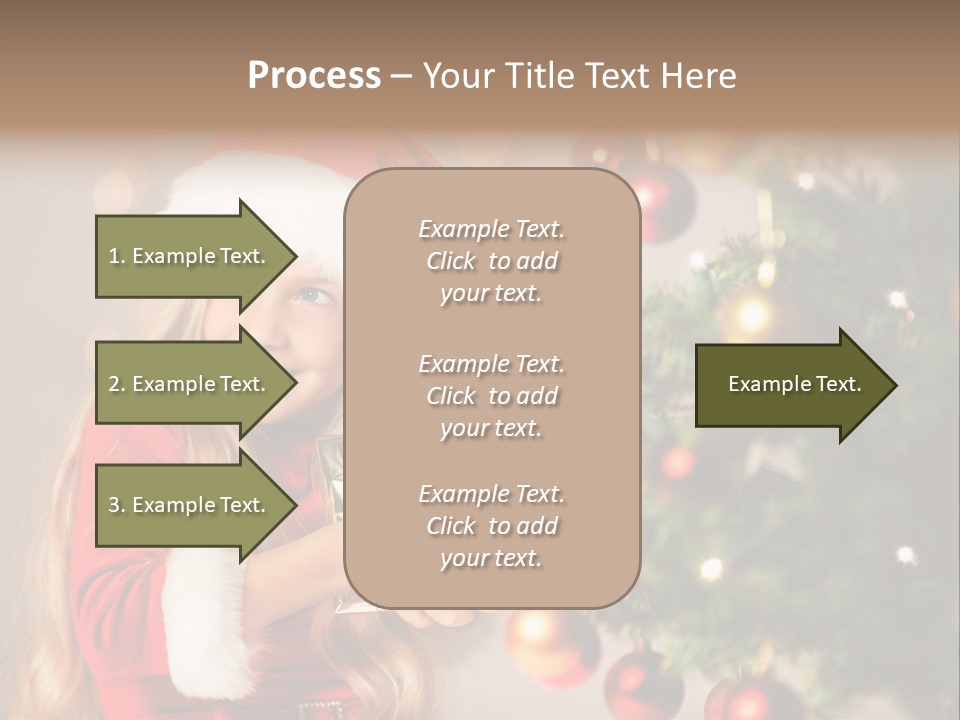 Process – Your Title Text Here

1. Example Text.

2. Example Text.

3. Example Text.

Example Text. Click to add your text.

Example Text. Click to add your text.

Example Text. Click to add your text.

Example Text.